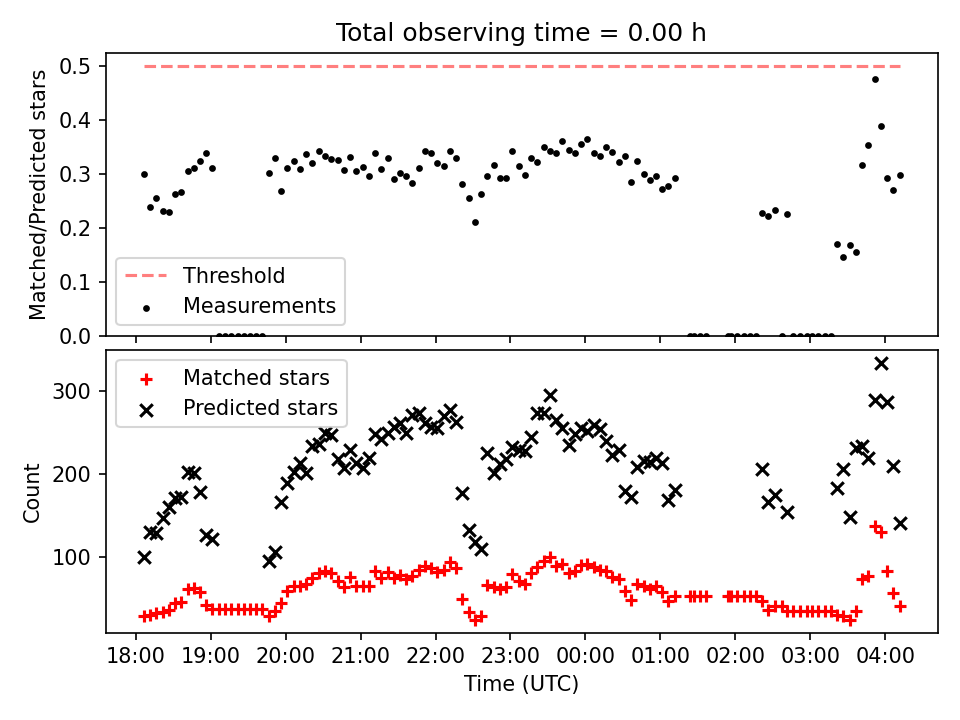 Total observing time = 0.00 h

Matched/Predicted stars

0.5
0.4
0.3
0.2
0.1
0.0

Threshold
Measurements

Matched stars
Predicted stars

Count

300
200
100

18:00 19:00 20:00 21:00 22:00 23:00 00:00 01:00 02:00 03:00 04:00

Time (UTC)